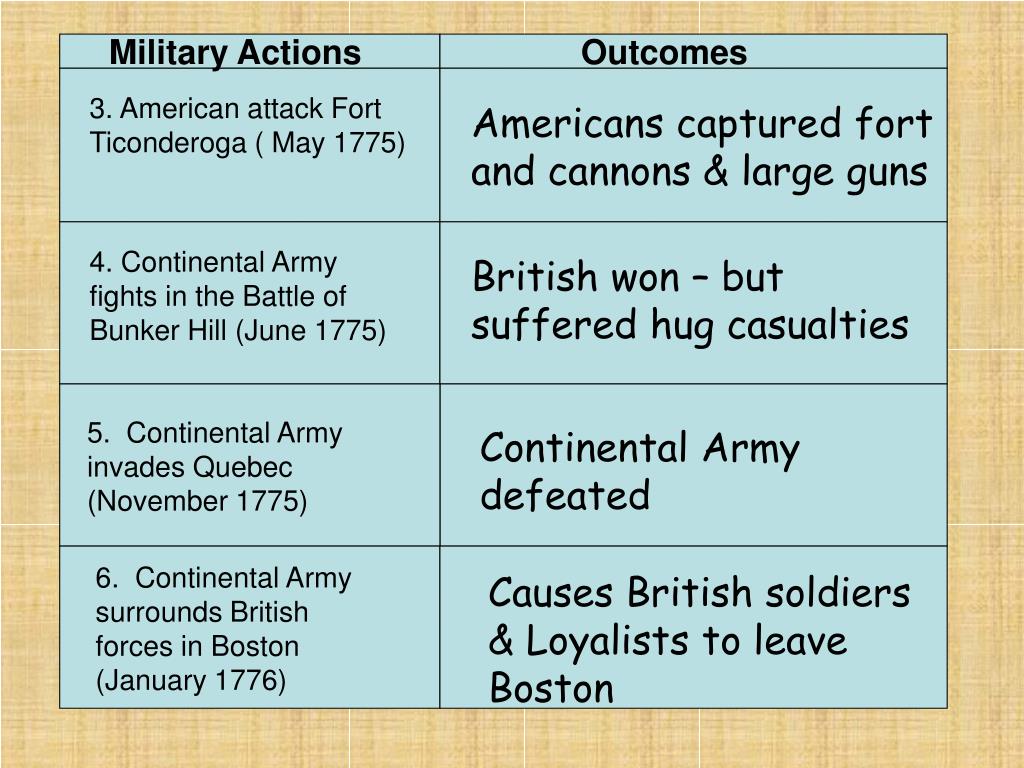 | Military Actions | Outcomes |
|---|---|
| 3. American attack Fort Ticonderoga ( May 1775) | Americans captured fort and cannons & large guns |
| 4. Continental Army fights in the Battle of Bunker Hill (June 1775) | British won – but suffered hug casualties |
| 5. Continental Army invades Quebec (November 1775) | Continental Army defeated |
| 6. Continental Army surrounds British forces in Boston (January 1776) | Causes British soldiers & Loyalists to leave Boston |